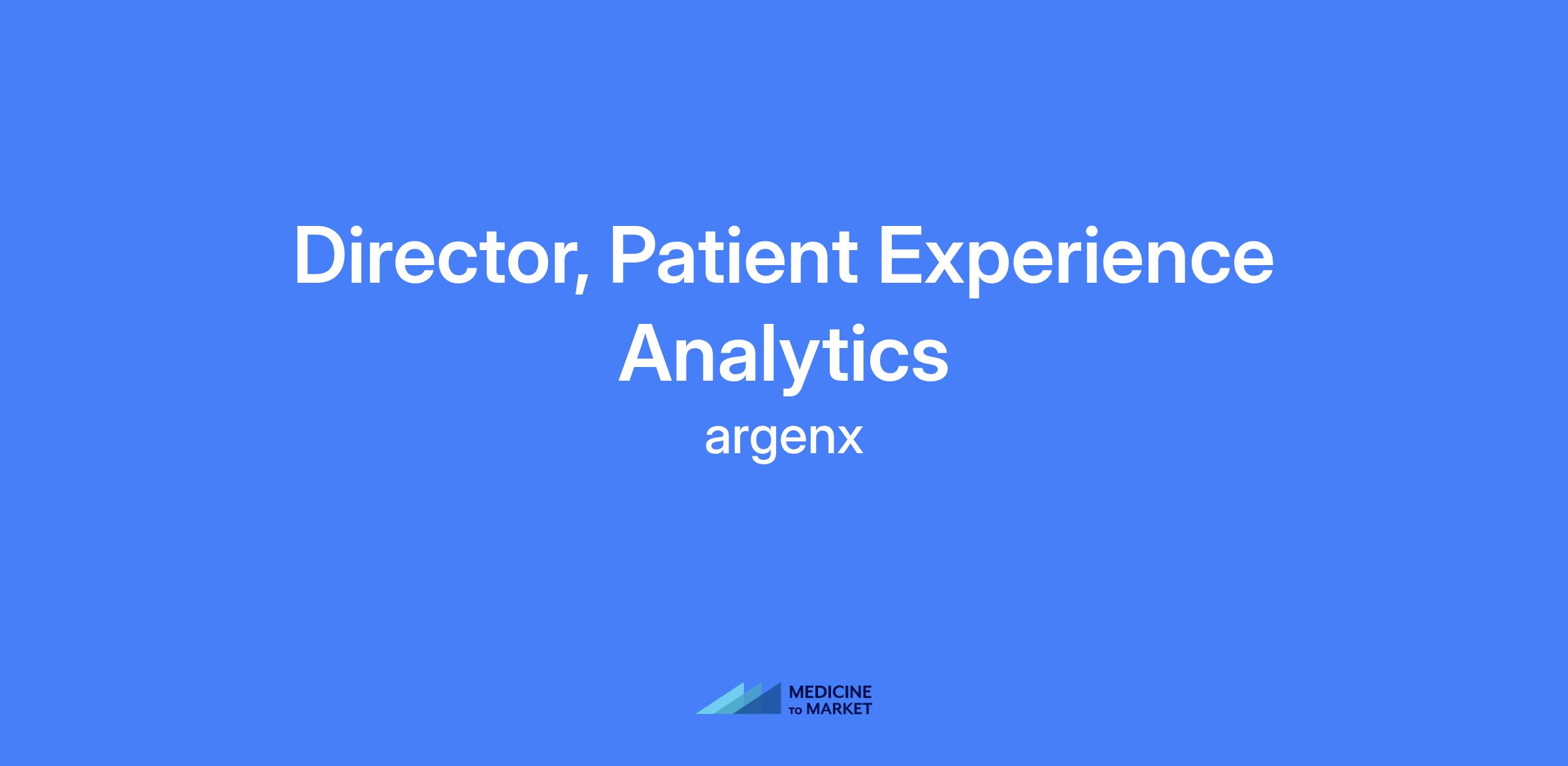 Director, Patient Experience Analytics

argenx

MEDICINE
TO MARKET